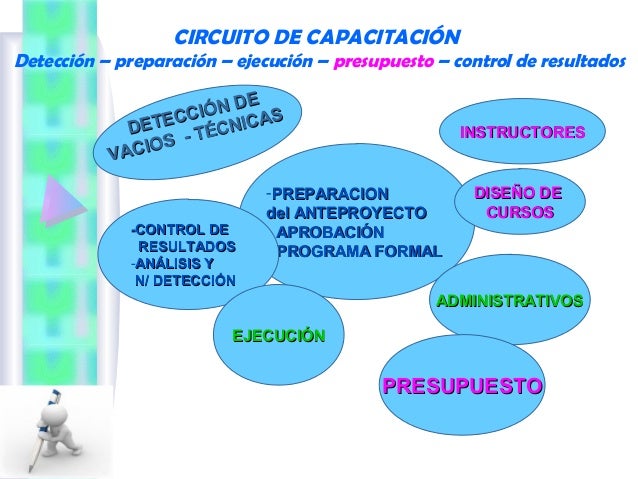 CIRCUITO DE CAPACITACIÓN

Detección – preparación – ejecución – presupuesto – control de resultados

DETECCIÓN DE VACIOS - TÉCNICAS

INSTRUCTORES

-PREPARACION del ANTEPROYECTO APROBACIÓN PROGRAMA FORMAL

DISEÑO DE CURSOS

-CONTROL DE RESULTADOS -ANÁLISIS Y N/ DETECCIÓN

ADMINISTRATIVOS

EJECUCIÓN

PRESUPUESTO